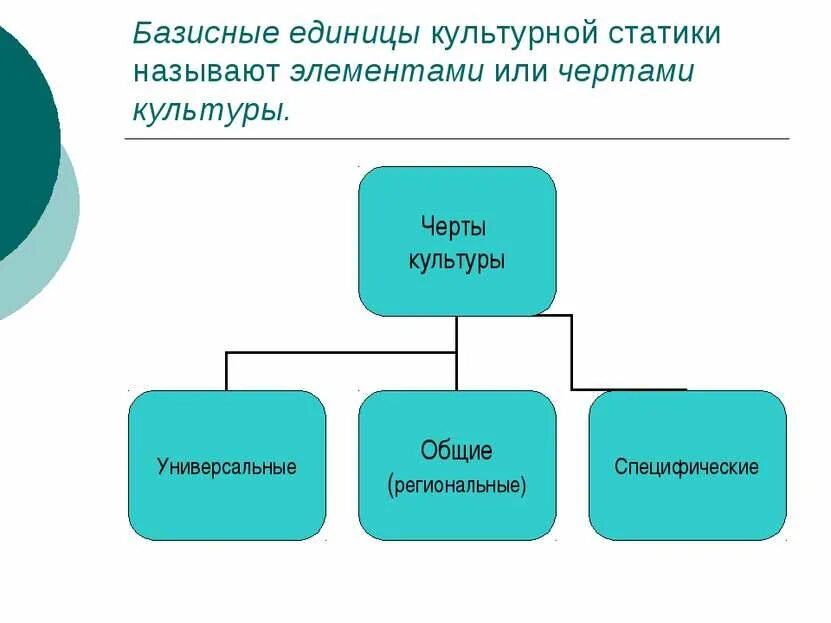 Базисные единицы культурной статики называют элементами или чертами культуры.

Черты культуры

Универсальные

Общие (региональные)

Специфические